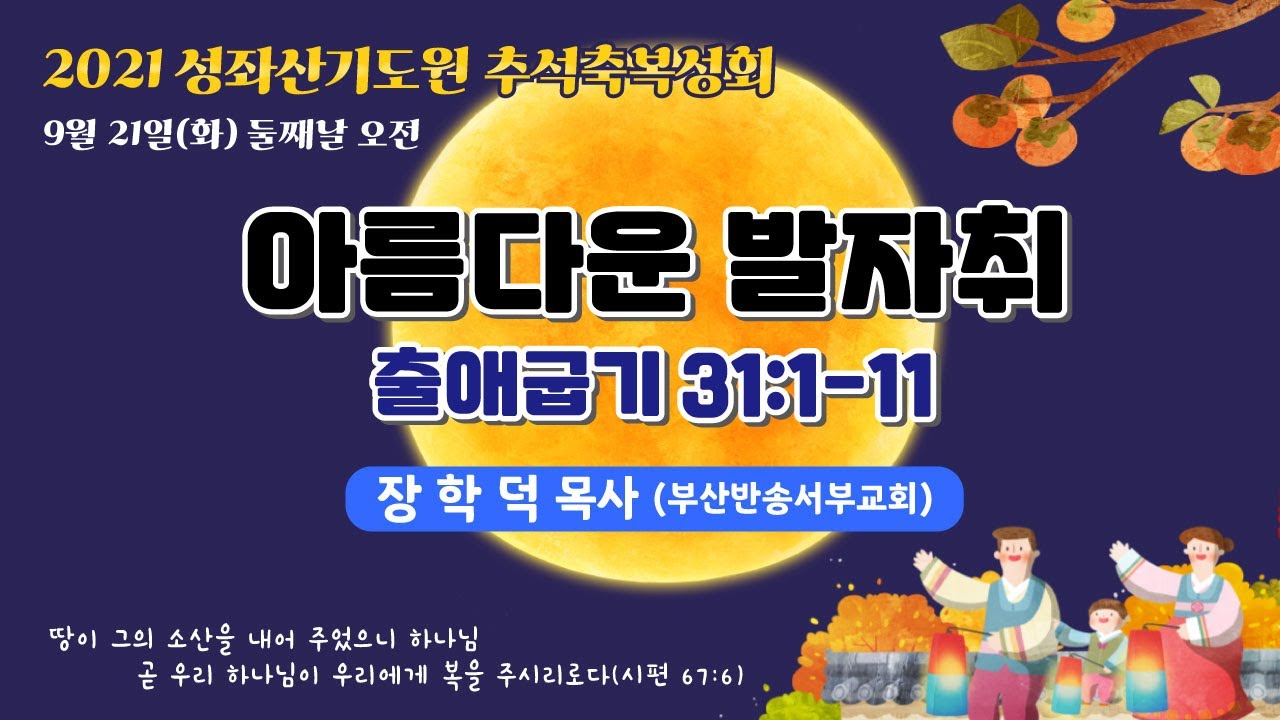 2021 성좌산기도원 추석축복성회

9월 21일(화) 둘째날 오전

아름다운 발자취

출애굽기 31:1-11

장 학 덕 목사 (부산반송서부교회)

땅이 그의 소산을 내어 주었으니 하나님 곧 우리 하나님이 우리에게 복을 주시리로다(시편 67:6)